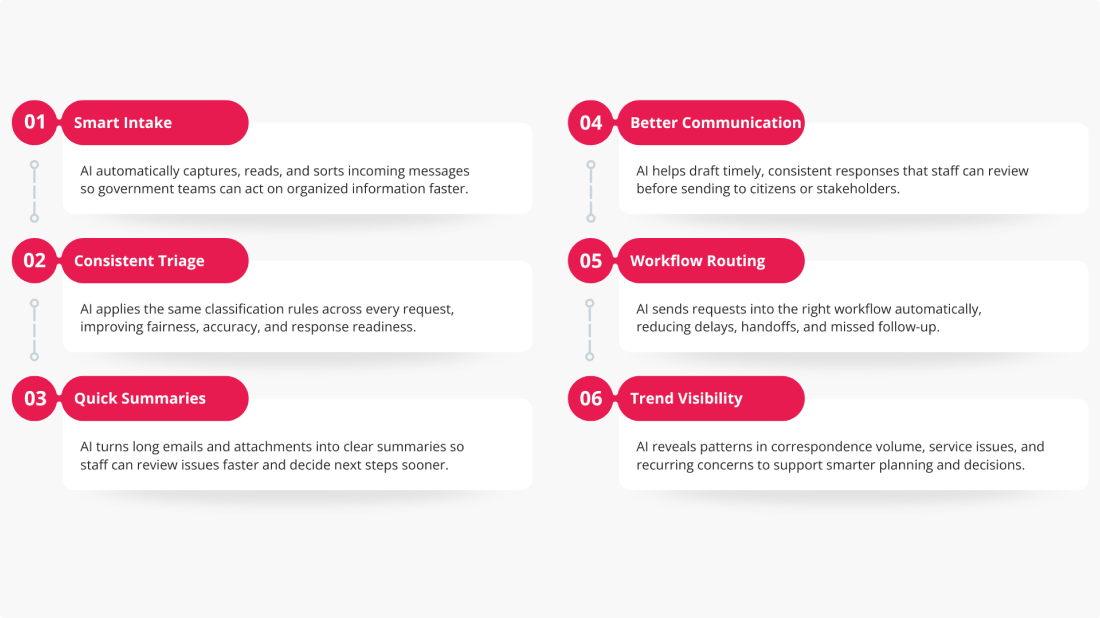 01 Smart Intake

AI automatically captures, reads, and sorts incoming messages so government teams can act on organized information faster.

02 Consistent Triage

AI applies the same classification rules across every request, improving fairness, accuracy, and response readiness.

03 Quick Summaries

AI turns long emails and attachments into clear summaries so staff can review issues faster and decide next steps sooner.

04 Better Communication

AI helps draft timely, consistent responses that staff can review before sending to citizens or stakeholders.

05 Workflow Routing

AI sends requests into the right workflow automatically, reducing delays, handoffs, and missed follow-up.

06 Trend Visibility

AI reveals patterns in correspondence volume, service issues, and recurring concerns to support smarter planning and decisions.